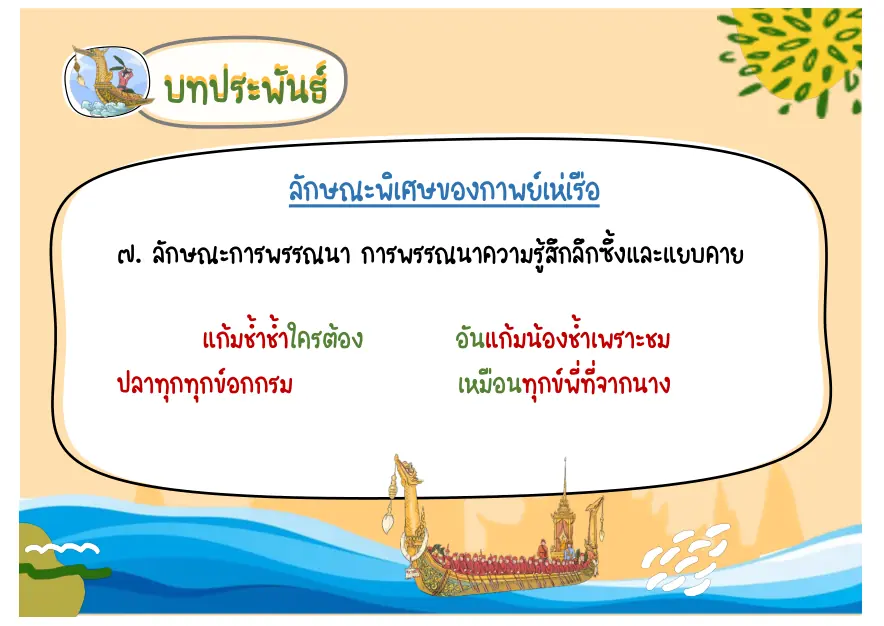 บทประพันธ์

ลักษณะพิเศษของกาพย์เห่เรือ

๗. ลักษณะการพรรณนา การพรรณนาความรู้สึกลึกซึ้งและแยบคาย

แก้มช้ำช้ำใครต้อง อันแก้มน้องช้ำเพราะชม

ปลาทุกทุกข์อกกรม เหมือนทุกข์พี่ที่จากนาง